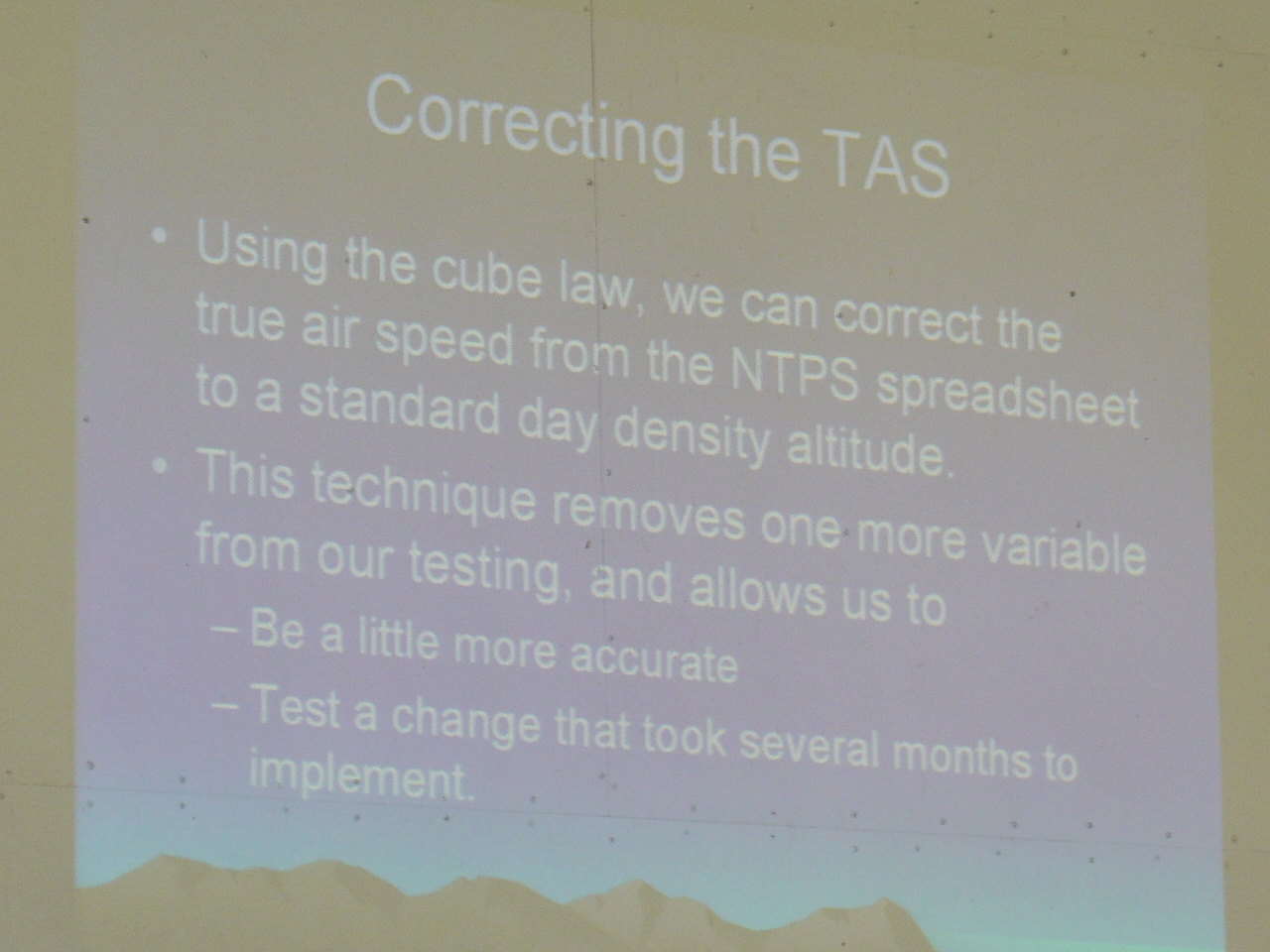 Correcting the TAS

• Using the cube law, we can correct the true air speed from the NTPS spreadsheet to a standard day density altitude.
• This technique removes one more variable from our testing, and allows us to
– Be a little more accurate
– Test a change that took several months to implement.